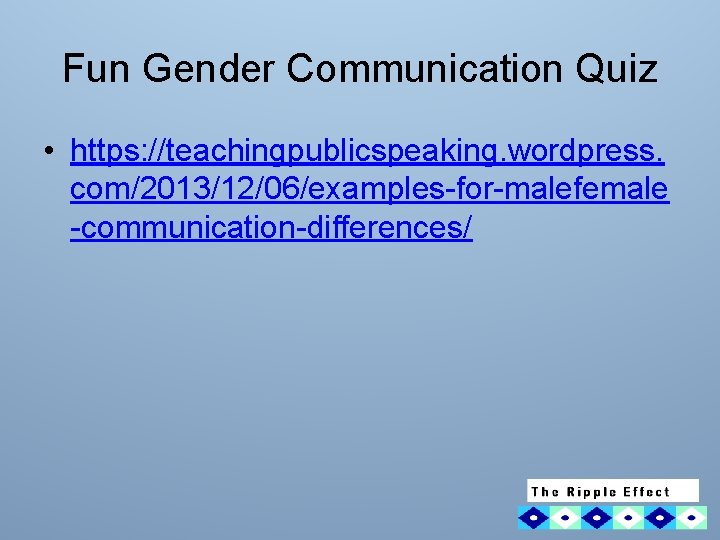 Fun Gender Communication Quiz

• https://teachingpublicspeaking.wordpress.com/2013/12/06/examples-for-malefemale-communication-differences/

The Ripple Effect